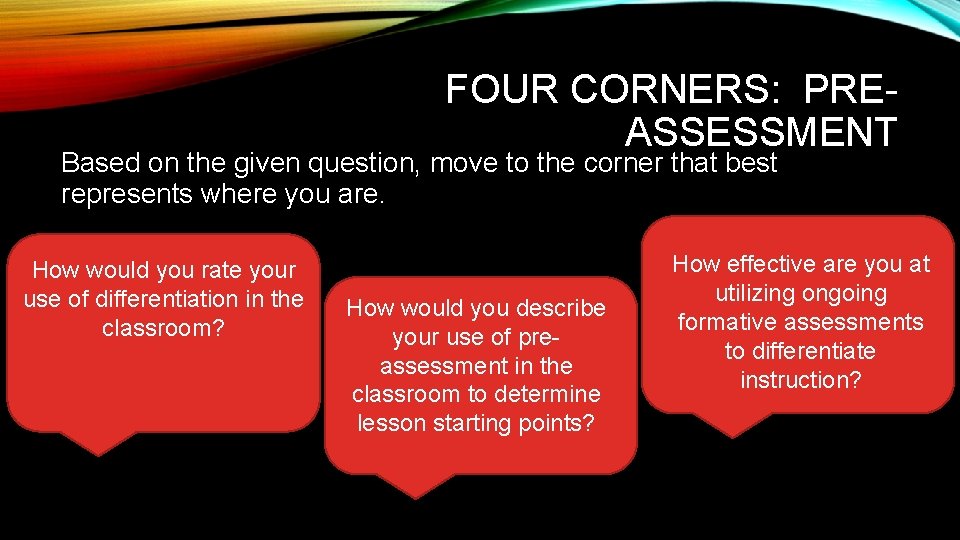 FOUR CORNERS: PRE-ASSESSMENT

Based on the given question, move to the corner that best represents where you are.

How would you rate your use of differentiation in the classroom?

How would you describe your use of pre-assessment in the classroom to determine lesson starting points?

How effective are you at utilizing ongoing formative assessments to differentiate instruction?